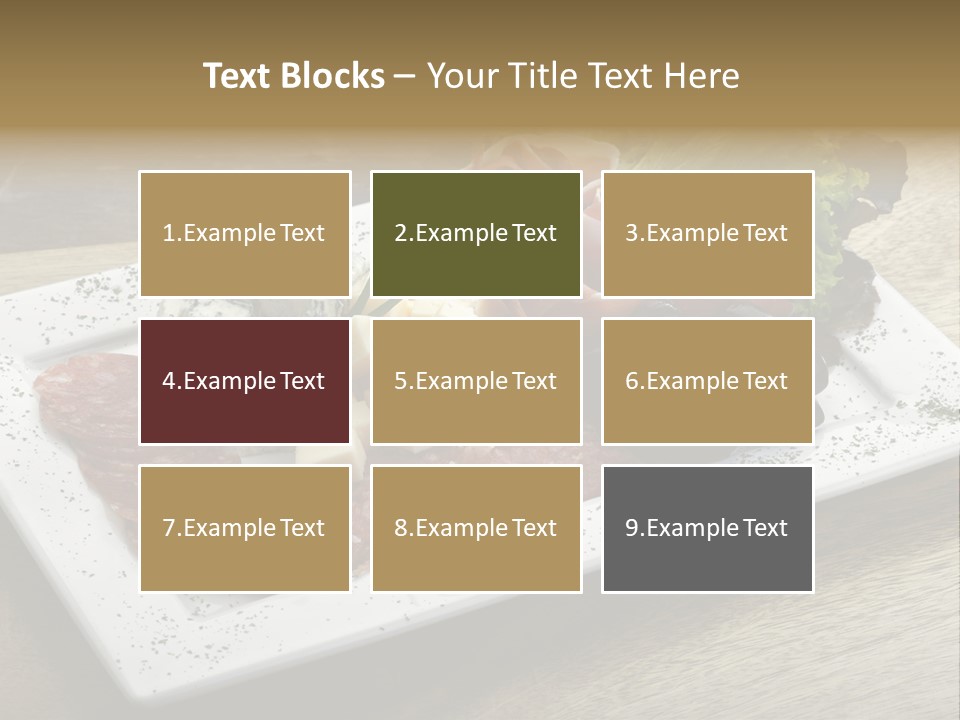 Text Blocks – Your Title Text Here

1.Example Text

2.Example Text

3.Example Text

4.Example Text

5.Example Text

6.Example Text

7.Example Text

8.Example Text

9.Example Text